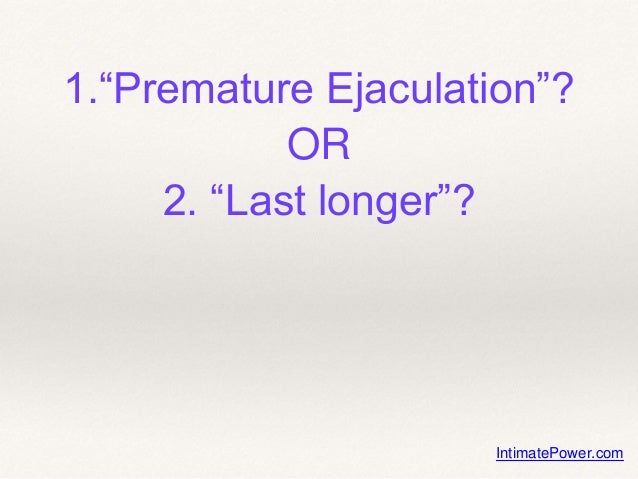 1.“Premature Ejaculation”?
OR
2. “Last longer”?

IntimatePower.com